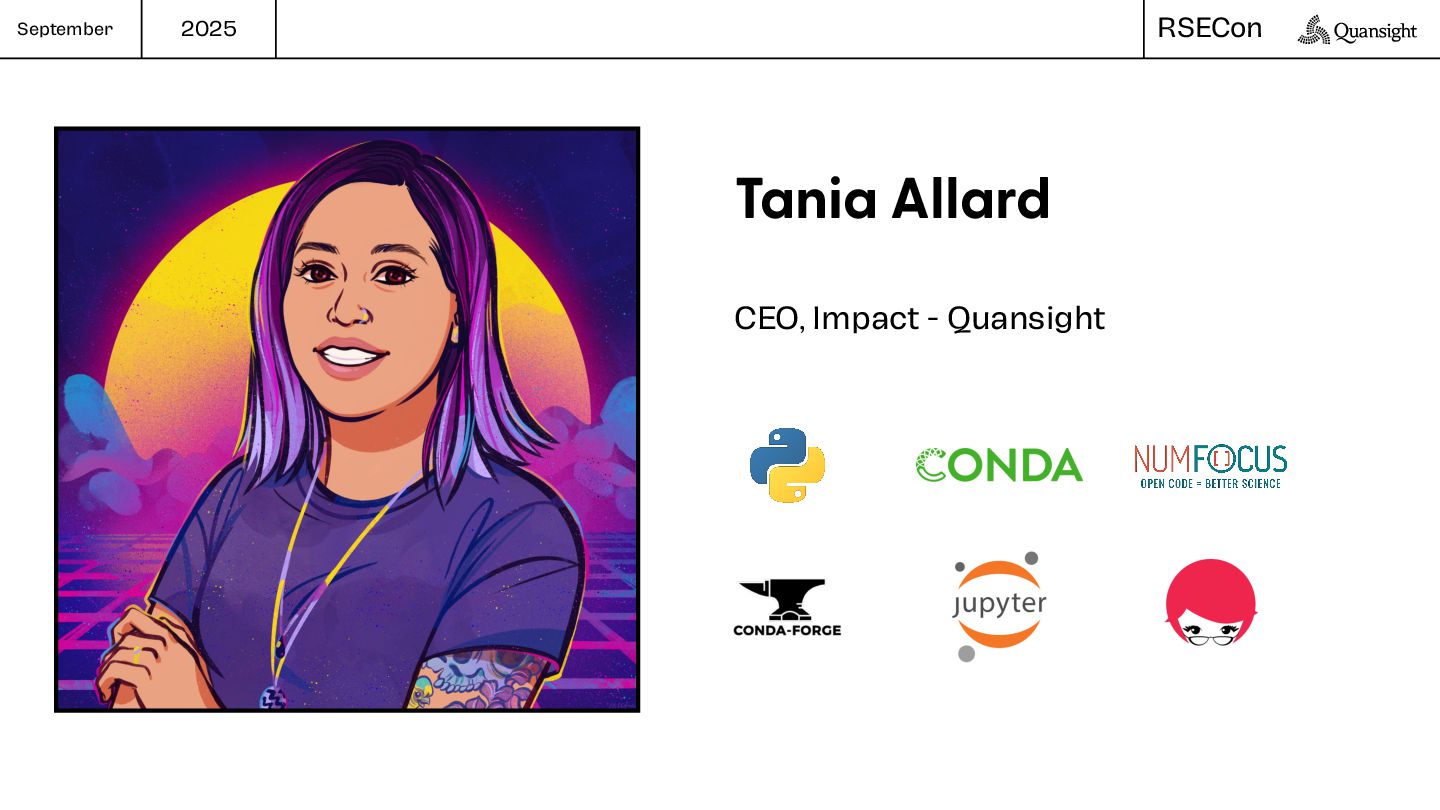 September 2025 RSECon Quansight

Tania Allard

CEO, Impact - Quansight

CONDA

NUMFOCUS
OPEN CODE = BETTER SCIENCE

CONDA-FORGE

jupyter